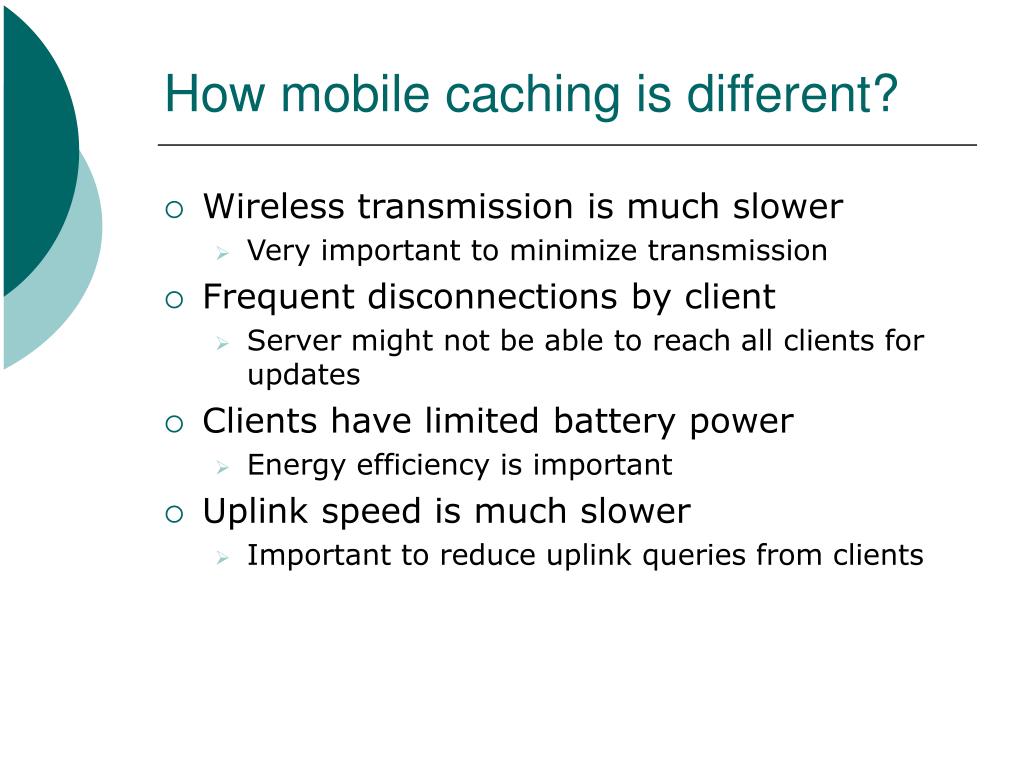 How mobile caching is different?

Wireless transmission is much slower
Very important to minimize transmission
Frequent disconnections by client
Server might not be able to reach all clients for updates
Clients have limited battery power
Energy efficiency is important
Uplink speed is much slower
Important to reduce uplink queries from clients